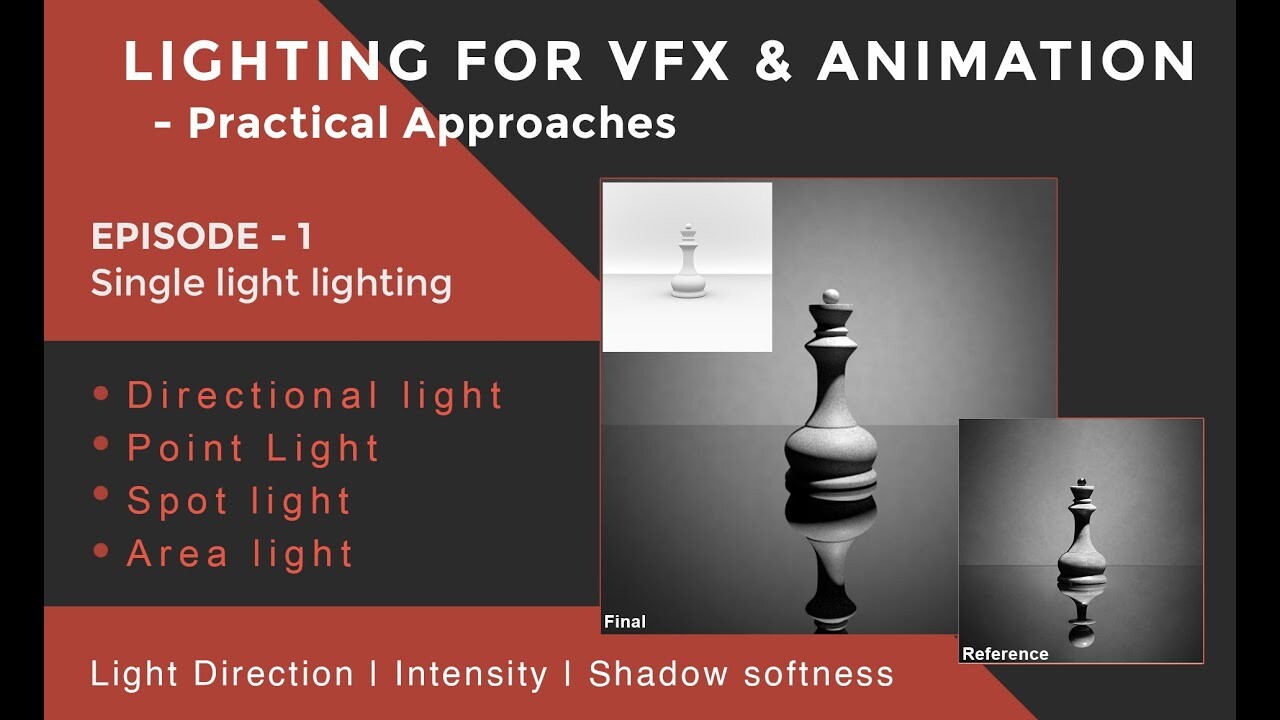 LIGHTING FOR VFX & ANIMATION
- Practical Approaches

EPISODE - 1
Single light lighting

• Directional light
• Point Light
• Spot light
• Area light

Final

Reference

Light Direction | Intensity | Shadow softness